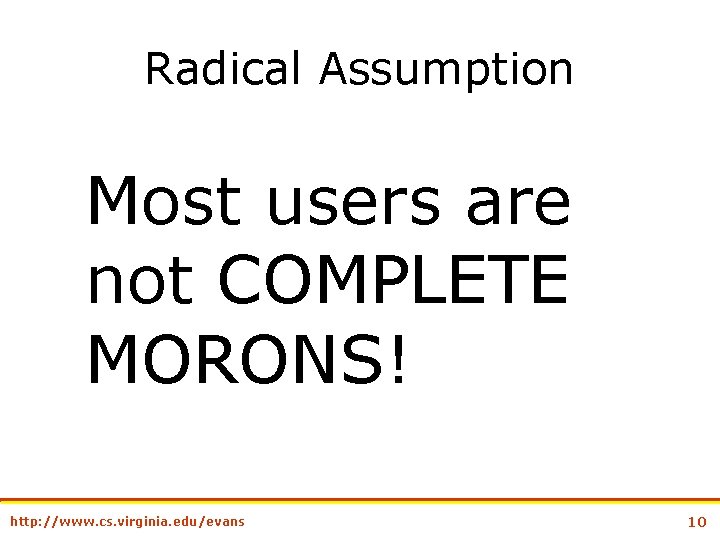 Radical Assumption

Most users are not COMPLETE MORONS!

http://www.cs.virginia.edu/evans

10